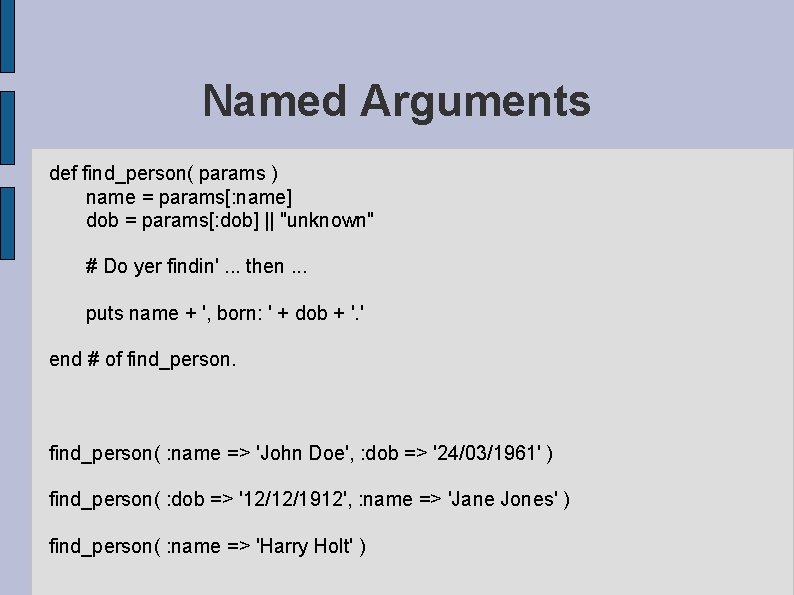 Named Arguments

def find_person( params )
name = params[:name]
dob = params[:dob] || "unknown"

# Do yer findin' ... then ...

puts name + ', born: ' + dob + '.'

end # of find_person.

find_person( :name => 'John Doe', :dob => '24/03/1961' )

find_person( :dob => '12/12/1912', :name => 'Jane Jones' )

find_person( :name => 'Harry Holt' )